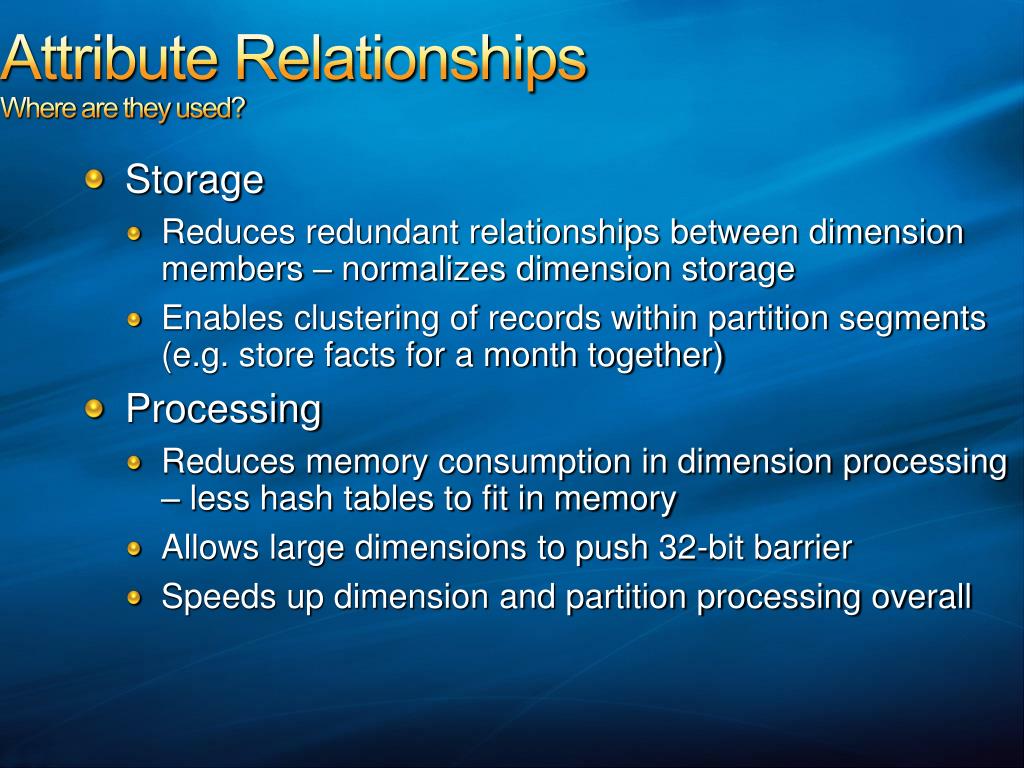 Attribute Relationships
Where are they used?

Storage

Reduces redundant relationships between dimension members – normalizes dimension storage

Enables clustering of records within partition segments (e.g. store facts for a month together)

Processing

Reduces memory consumption in dimension processing – less hash tables to fit in memory

Allows large dimensions to push 32-bit barrier

Speeds up dimension and partition processing overall